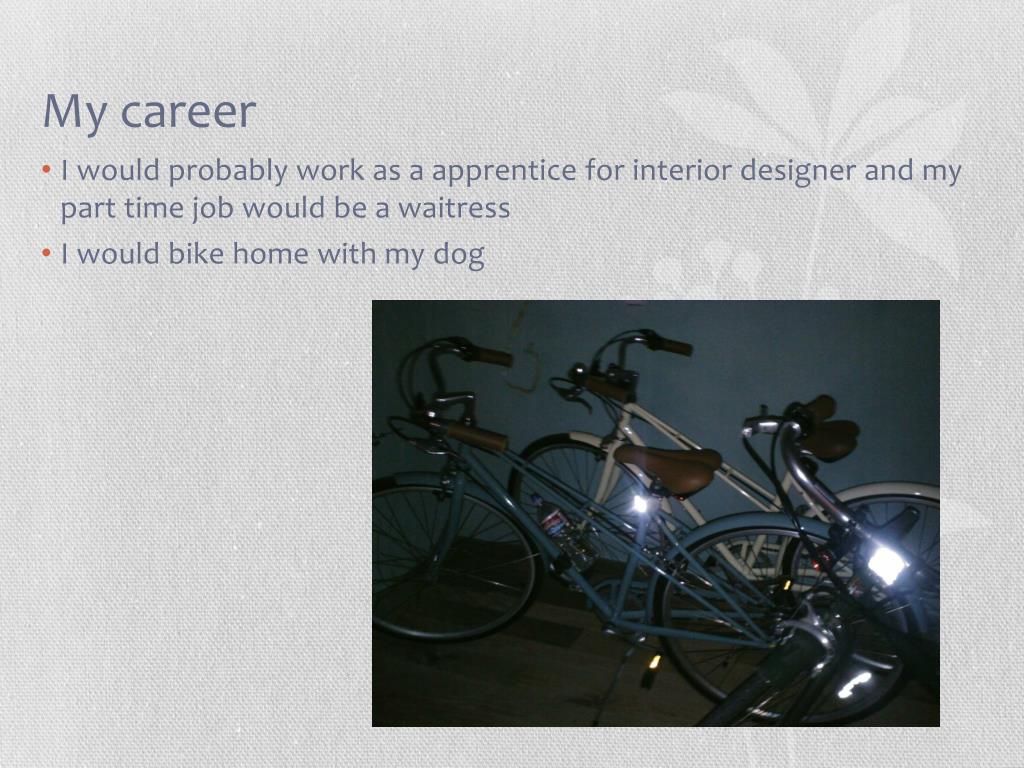 My career

• I would probably work as a apprentice for interior designer and my part time job would be a waitress
• I would bike home with my dog